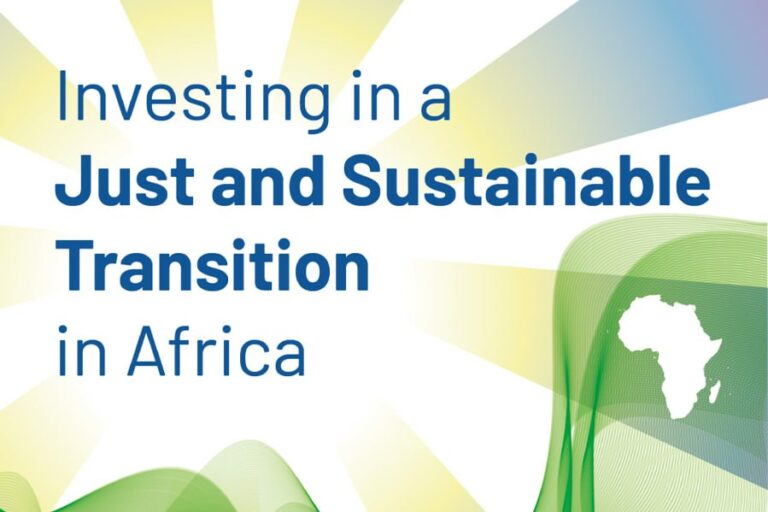 Investing in a
Just and Sustainable Transition
in Africa